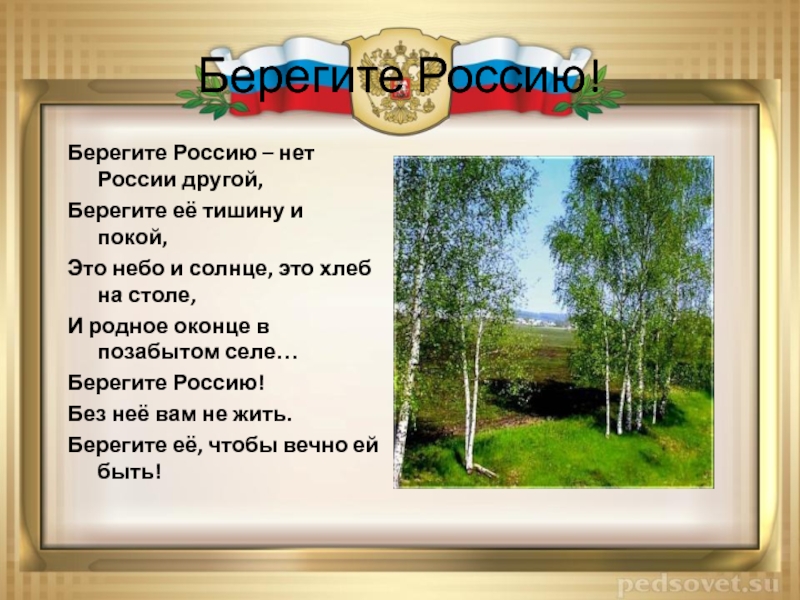 Берегите Россию!

Берегите Россию – нет России другой,

Берегите её тишину и покой,

Это небо и солнце, это хлеб на столе,

И родное оконце в позабытом селе…

Берегите Россию!

Без неё вам не жить.

Берегите её, чтобы вечно ей быть!

pedsovet.su